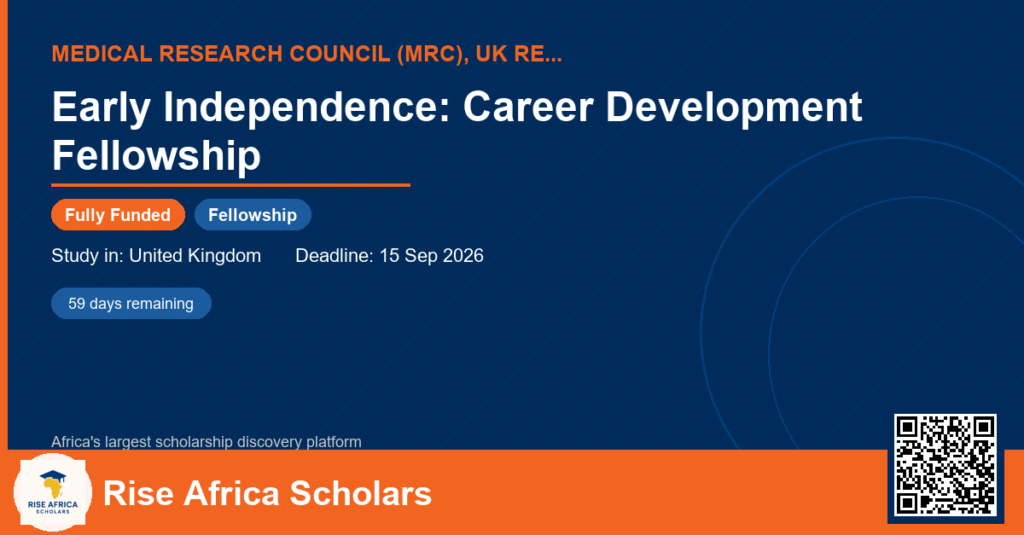 MEDICAL RESEARCH COUNCIL (MRC), UK RE...

Early Independence: Career Development Fellowship

Fully Funded Fellowship

Study in: United Kingdom Deadline: 15 Sep 2026

59 days remaining

Africa's largest scholarship discovery platform

RISE AFRICA SCHOLARS

Rise Africa Scholars